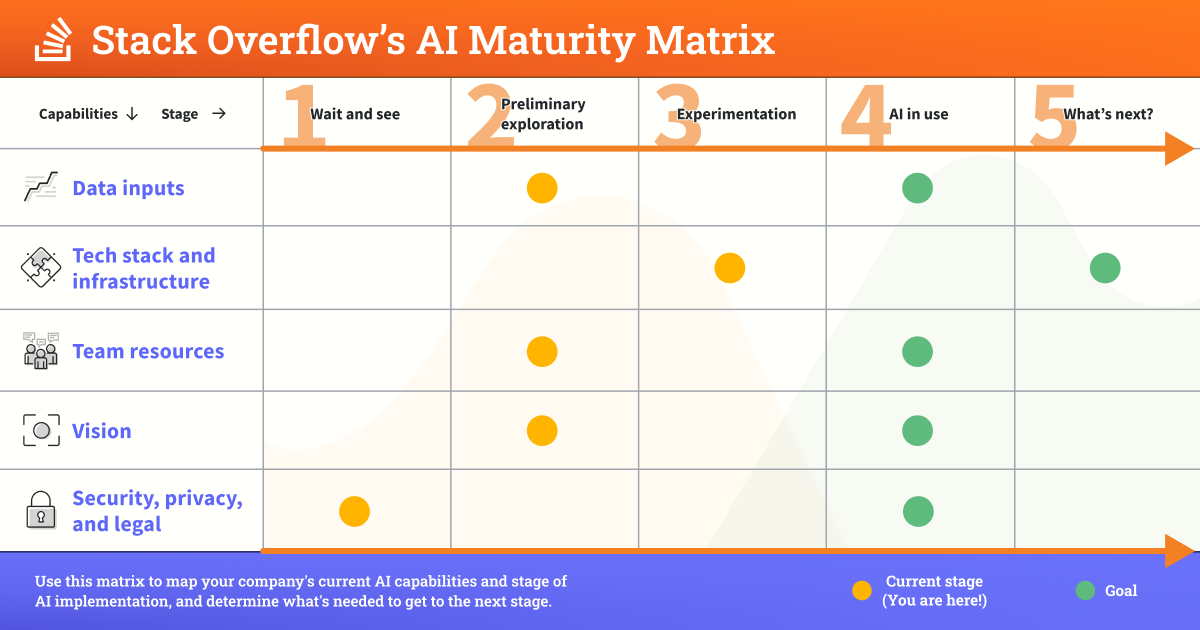 Stack Overflow's AI Maturity Matrix

| Capabilities ↓ Stage → | 1 Wait and see | 2 Preliminary exploration | 3 Experimentation | 4 AI in use | 5 What's next? |
|---|---|---|---|---|---|
| Data inputs | | | | | |
| Tech stack and infrastructure | | | | | |
| Team resources | | | | | |
| Vision | | | | | |
| Security, privacy, and legal | | | | | |

Use this matrix to map your company's current AI capabilities and stage of AI implementation, and determine what's needed to get to the next stage.

Current stage (You are here!)

Goal